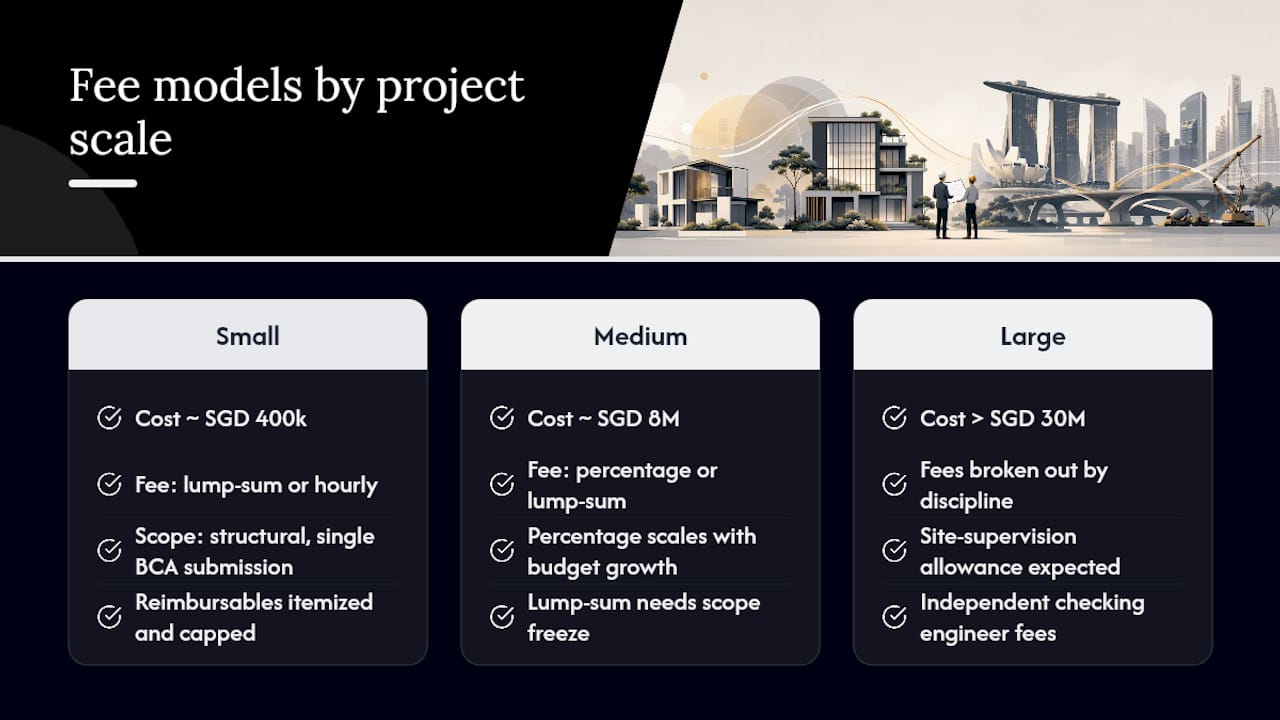 Fee models by project scale

Small

Cost ~ SGD 400k

Fee: lump-sum or hourly

Scope: structural, single BCA submission

Reimbursables itemized and capped

Medium

Cost ~ SGD 8M

Fee: percentage or lump-sum

Percentage scales with budget growth

Lump-sum needs scope freeze

Large

Cost > SGD 30M

Fees broken out by discipline

Site-supervision allowance expected

Independent checking engineer fees